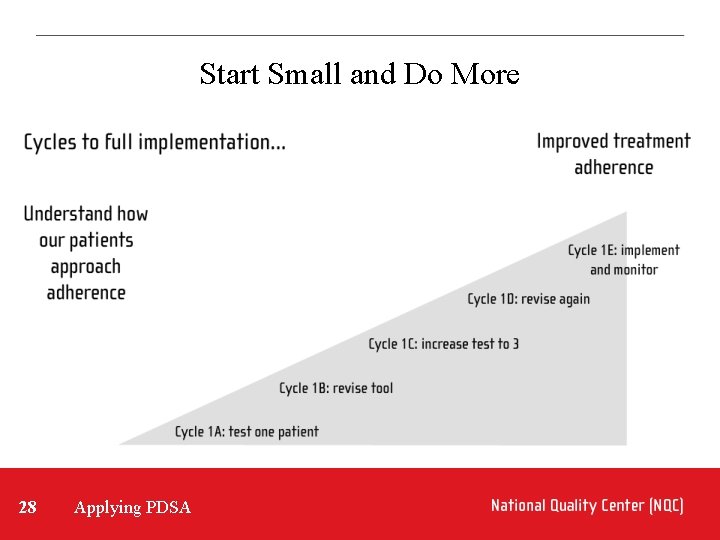 Start Small and Do More

Cycles to full implementation...

Improved treatment adherence

Understand how our patients approach adherence

Cycle 1E: implement and monitor

Cycle 1D: revise again

Cycle 1C: increase test to 3

Cycle 1B: revise tool

Cycle 1A: test one patient

28 Applying PDSA

National Quality Center (NQC)